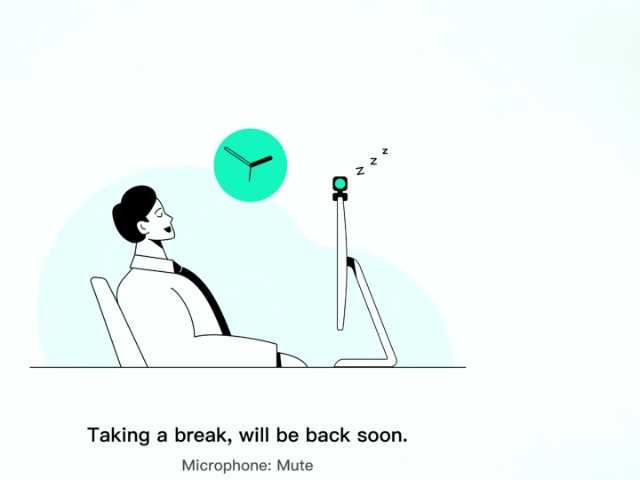 z z z

Taking a break, will be back soon.

Microphone: Mute